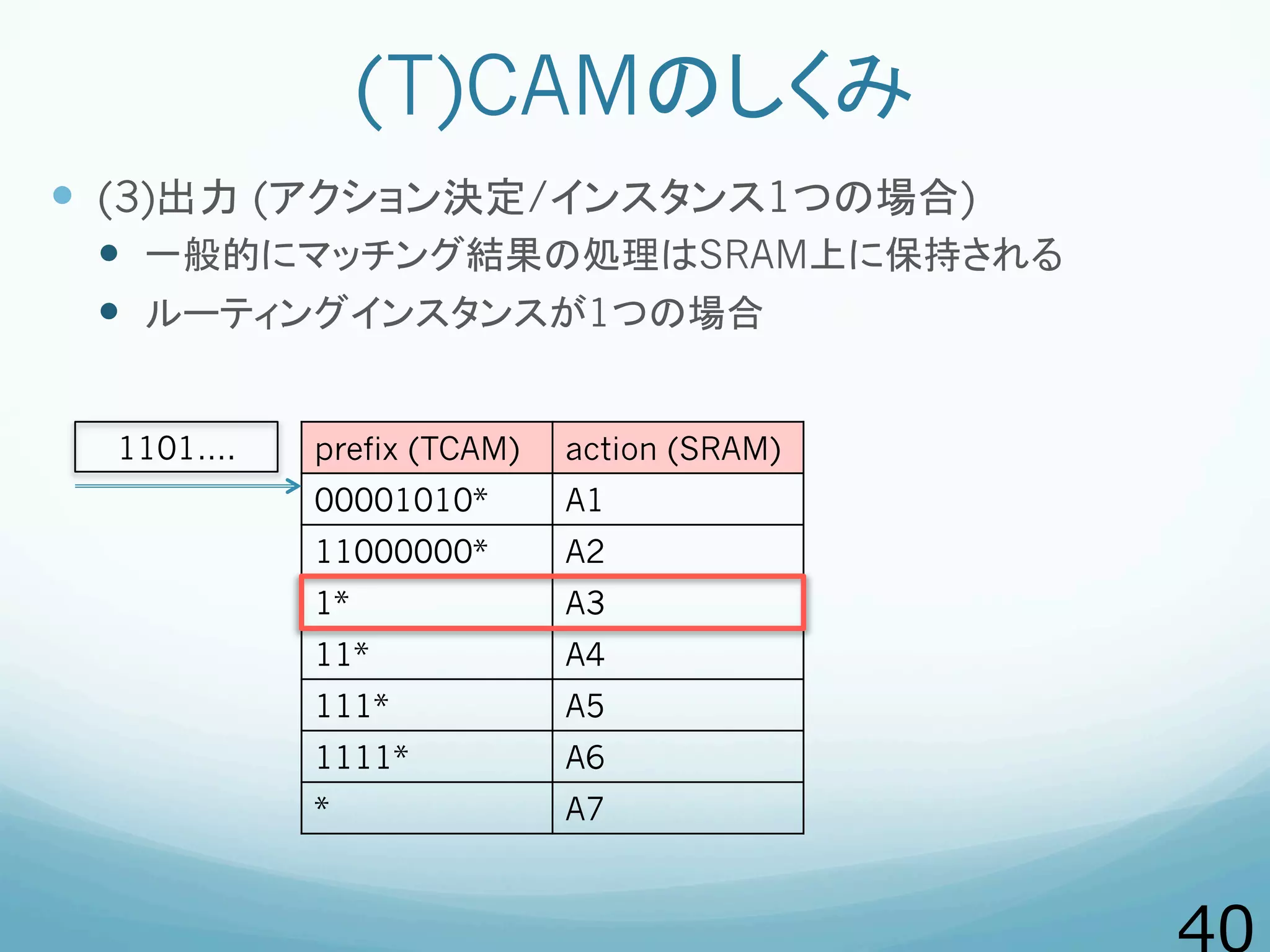 (T)CAMのしくみ

(3)出力 (アクション決定/インスタンス1つの場合)

一般的にマッチング結果の処理はSRAM上に保持される

ルーティングインスタンスが1つの場合

1101....

| prefix (TCAM) | action (SRAM) |
|---|---|
| 00001010* | A1 |
| 11000000* | A2 |
| 1* | A3 |
| 11* | A4 |
| 111* | A5 |
| 1111* | A6 |
| * | A7 |

40